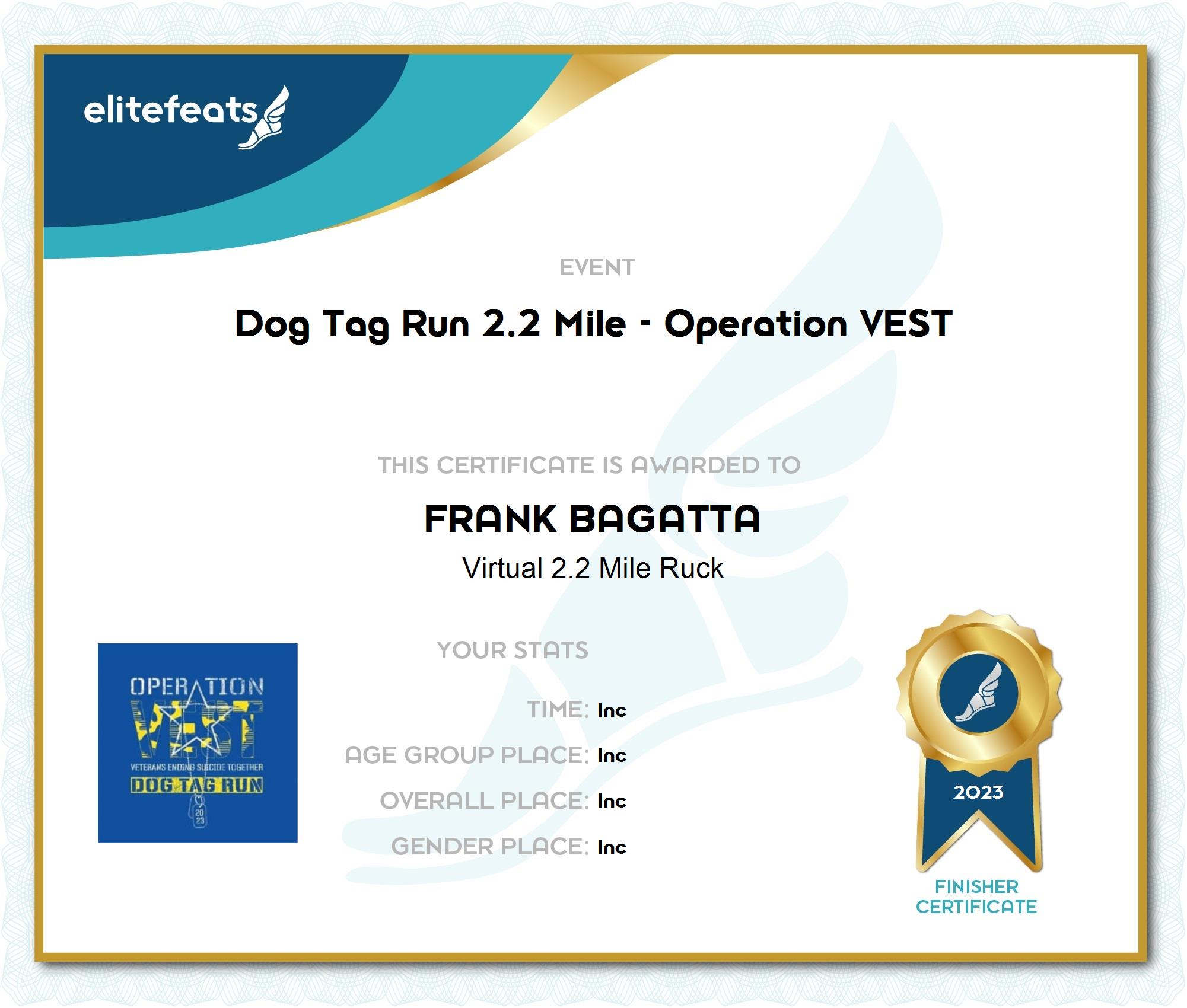 elitefeats

EVENT

Dog Tag Run 2.2 Mile - Operation VEST

THIS CERTIFICATE IS AWARDED TO

FRANK BAGATTA

Virtual 2.2 Mile Ruck

OPERATION VEST VETERANS ENDING SUICIDE TOGETHER DOG TAG RUN 20 23

YOUR STATS

TIME: Inc

AGE GROUP PLACE: Inc

OVERALL PLACE: Inc

GENDER PLACE: Inc

2023

FINISHER CERTIFICATE